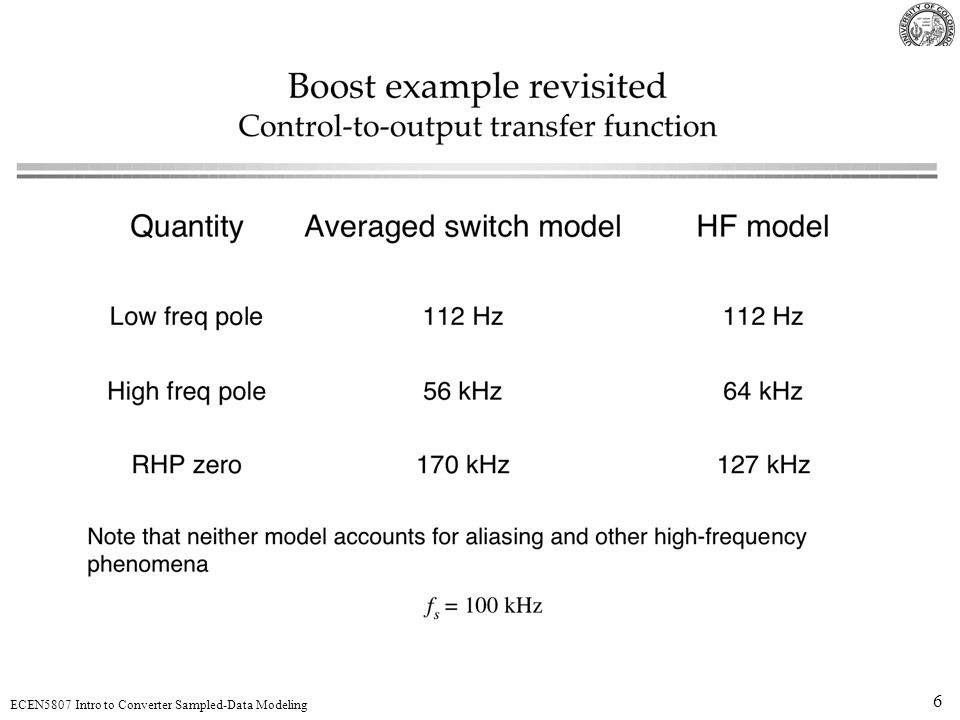 UNIVERSITY OF COLORADO

Boost example revisited
Control-to-output transfer function

| Quantity | Averaged switch model | HF model |
|---|---|---|
| Low freq pole | 112 Hz | 112 Hz |
| High freq pole | 56 kHz | 64 kHz |
| RHP zero | 170 kHz | 127 kHz |

Note that neither model accounts for aliasing and other high-frequency phenomena

$f_s = 100$ kHz

ECEN5807 Intro to Converter Sampled-Data Modeling

6